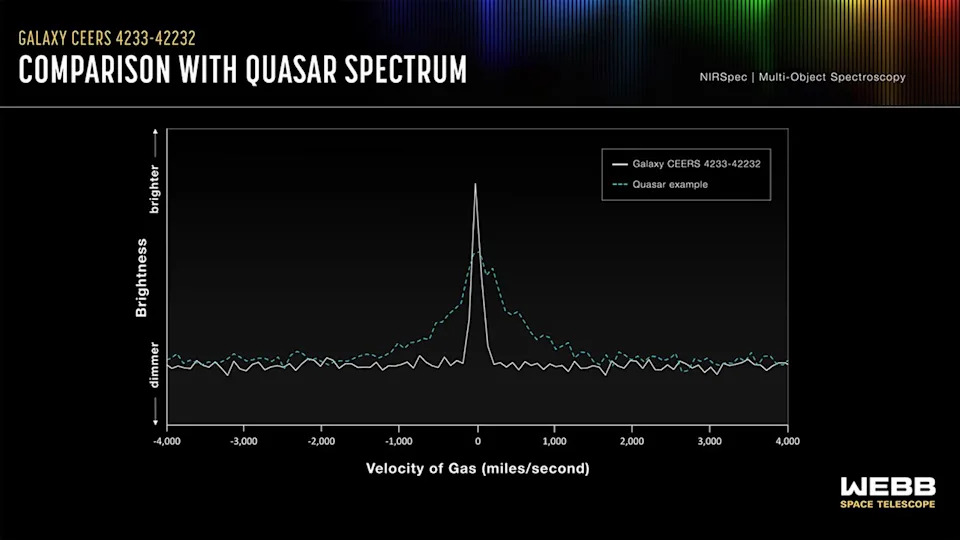 GALAXY CEERS 4233-42232
COMPARISON WITH QUASAR SPECTRUM

NIRSpec | Multi-Object Spectroscopy

Galaxy CEERS 4233-42232
Quasar example

brighter
Brightness
dimmer

-4,000
-3,000
-2,000
-1,000
0
1,000
2,000
3,000
4,000

Velocity of Gas (miles/second)

WEBB
SPACE TELESCOPE